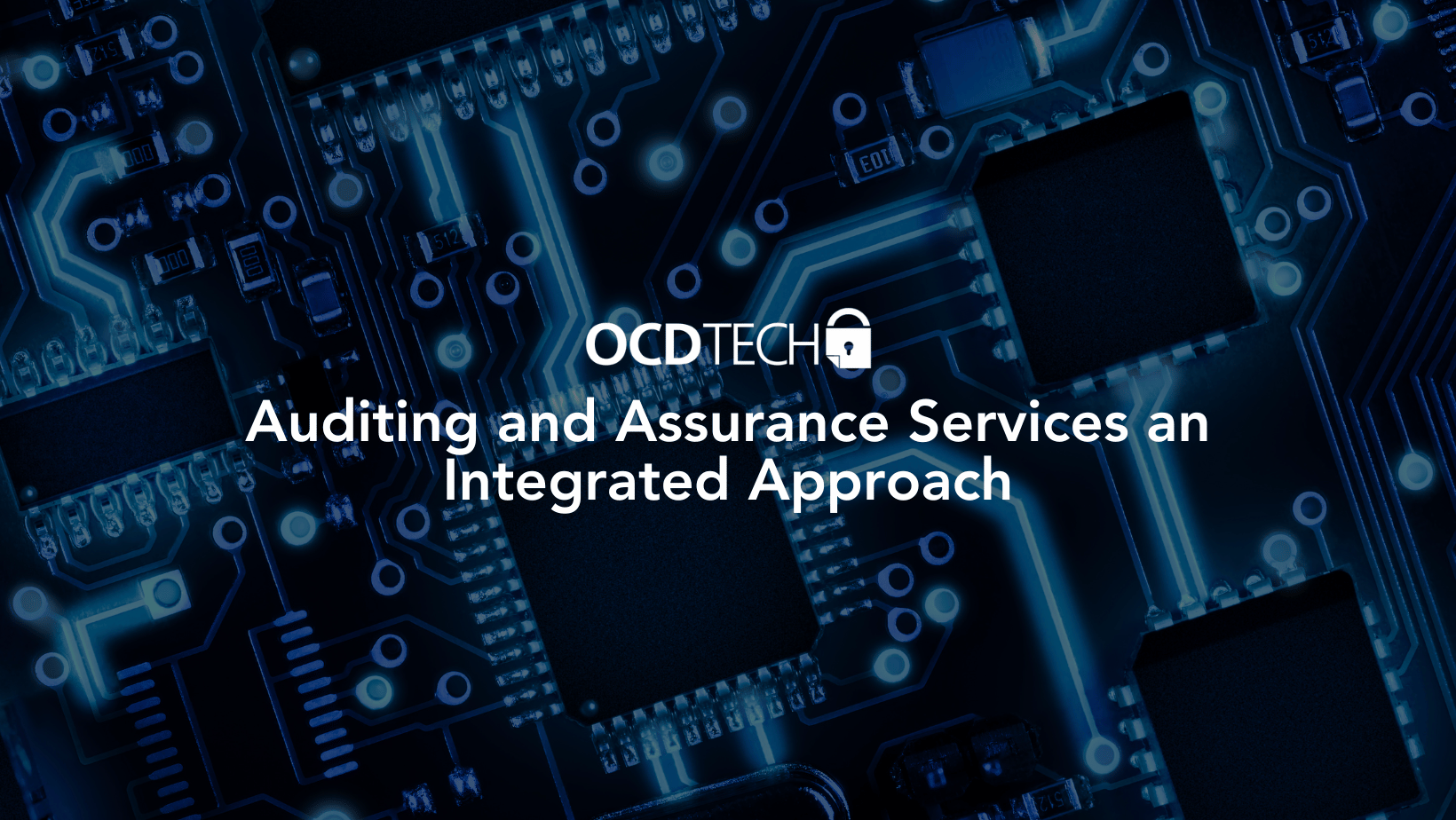 OCDTECH

Auditing and Assurance Services an Integrated Approach